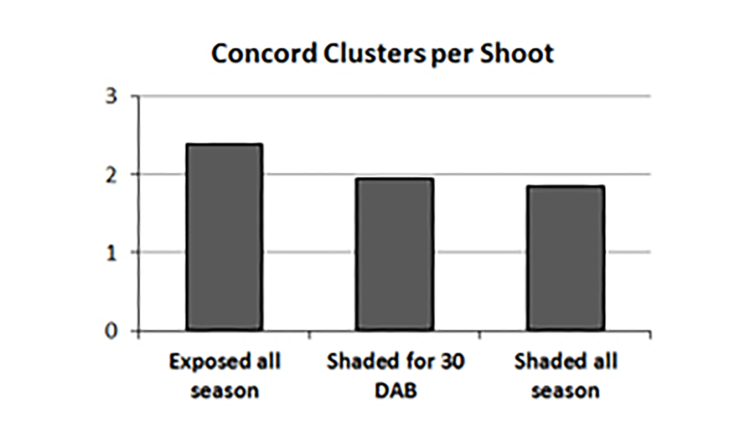 Concord Clusters per Shoot

3
2
1
0

Exposed all season

Shaded for 30 DAB

Shaded all season